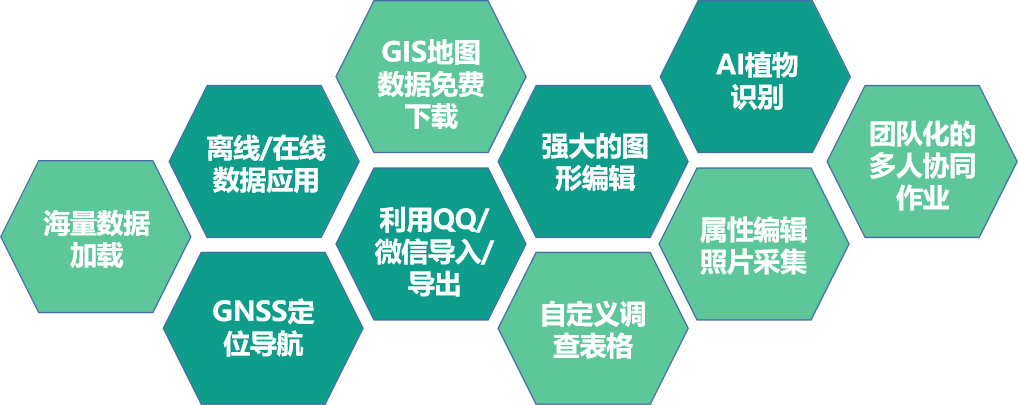 海量数据加载

离线/在线数据应用

GNSS定位导航

GIS地图数据免费下载

利用QQ/微信导入/导出

强大的图形编辑

自定义调查表格

AI植物识别

属性编辑照片采集

团队化的多人协同作业